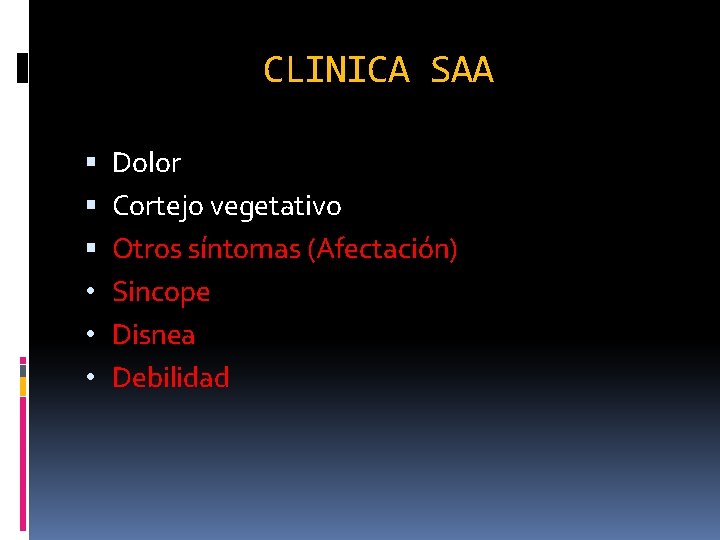 CLINICA SAA

• Dolor
• Cortejo vegetativo
• Otros síntomas (Afectación)
• Sincope
• Disnea
• Debilidad